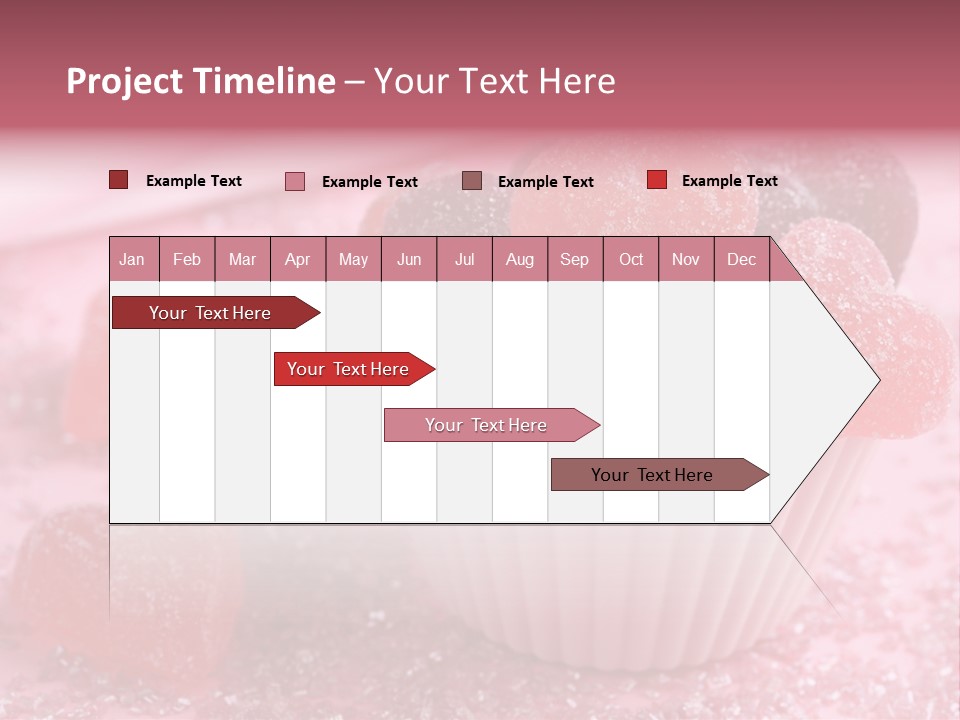 Project Timeline – Your Text Here

Example Text Example Text Example Text Example Text

| Jan | Feb | Mar | Apr | May | Jun | Jul | Aug | Sep | Oct | Nov | Dec |
|---|---|---|---|---|---|---|---|---|---|---|---|

Your Text Here

Your Text Here

Your Text Here

Your Text Here